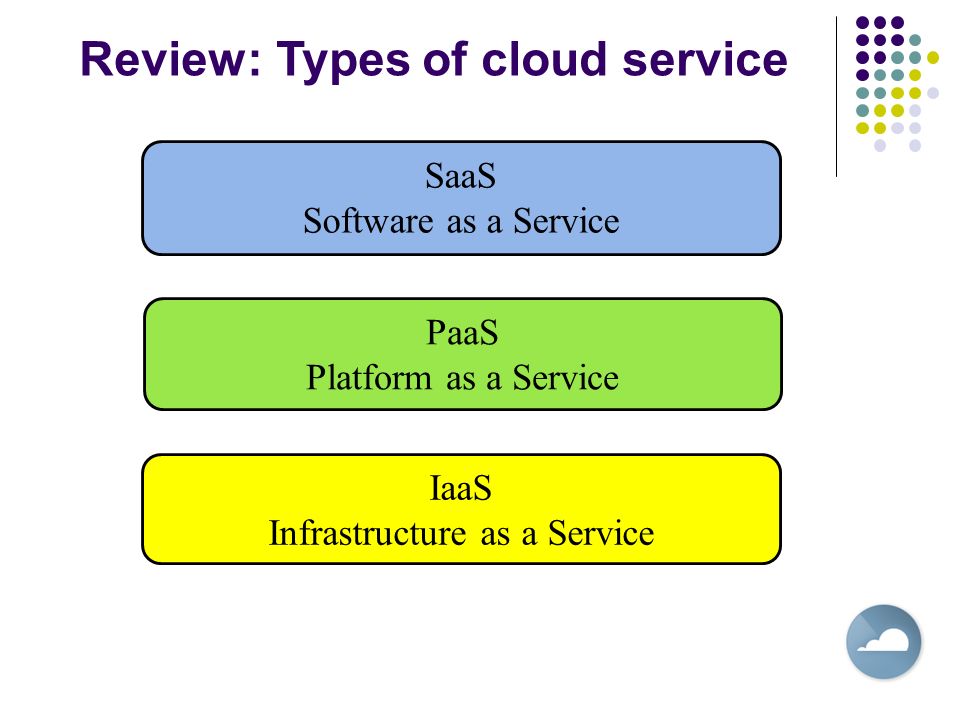 Review: Types of cloud service

SaaS
Software as a Service

PaaS
Platform as a Service

IaaS
Infrastructure as a Service